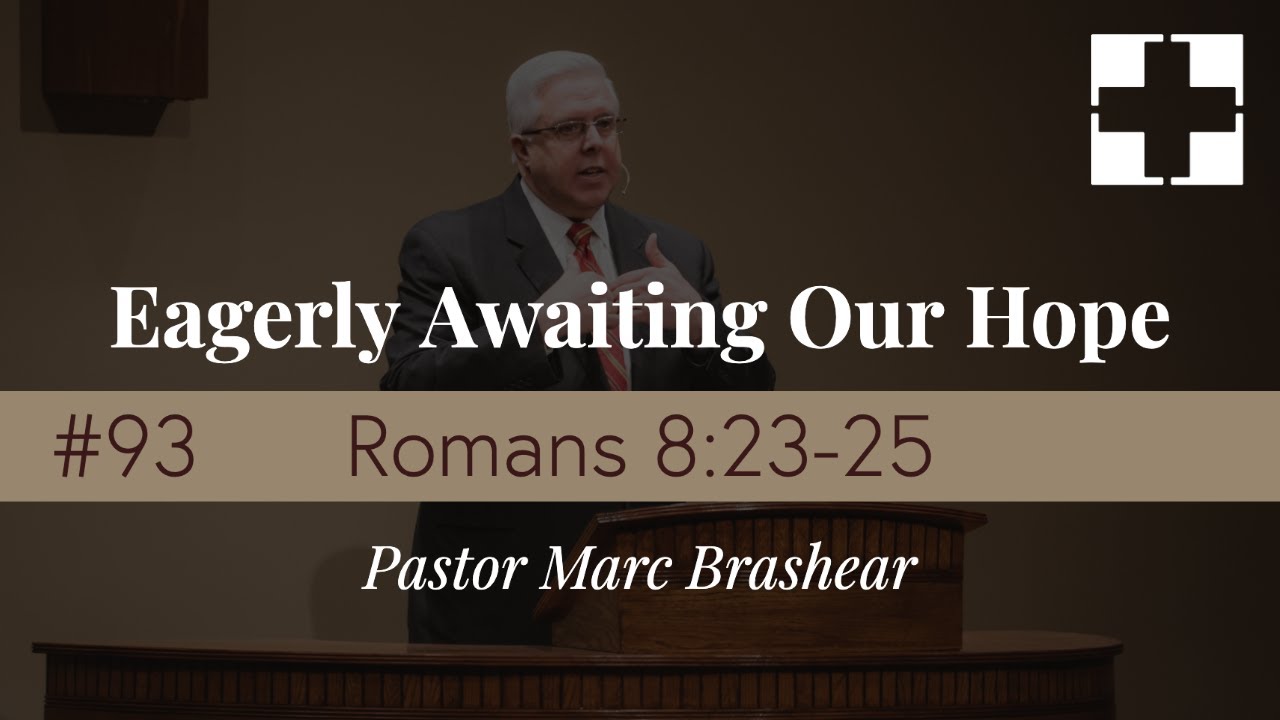 Eagerly Awaiting Our Hope

#93 Romans 8:23-25

Pastor Marc Brashear